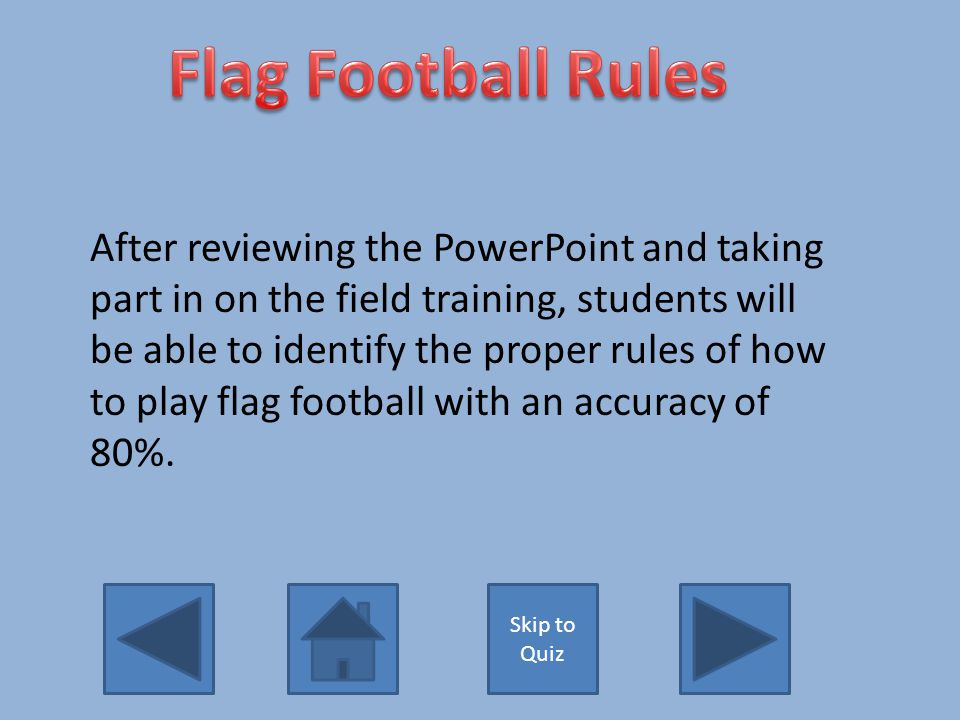 Flag Football Rules

After reviewing the PowerPoint and taking part in on the field training, students will be able to identify the proper rules of how to play flag football with an accuracy of 80%.

Skip to Quiz